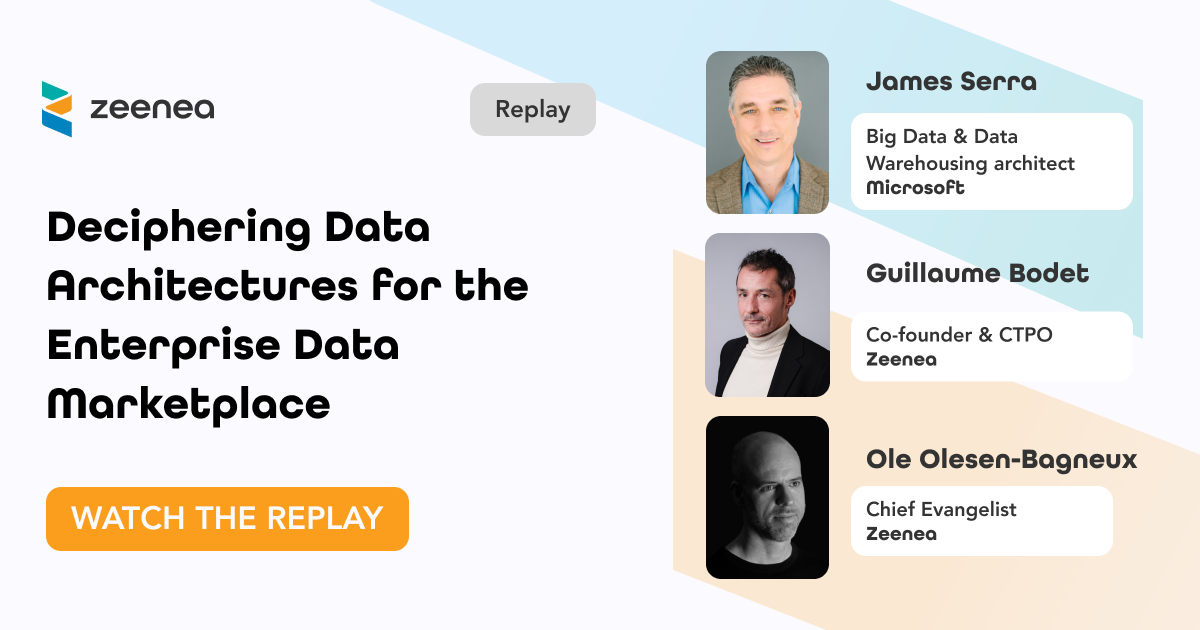 zeenea

Replay

Deciphering Data Architectures for the Enterprise Data Marketplace

WATCH THE REPLAY

James Serra

Big Data & Data Warehousing architect
Microsoft

Guillaume Bodet

Co-founder & CTPO
Zeenea

Ole Olesen-Bagneux

Chief Evangelist
Zeenea